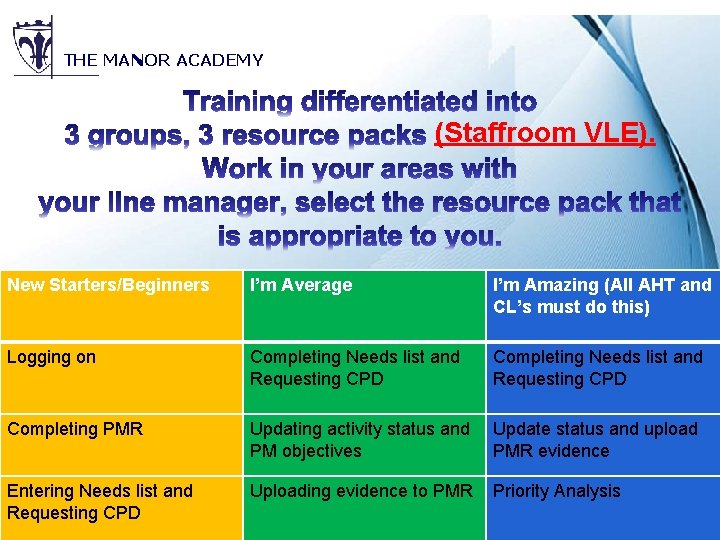 THE MANOR ACADEMY

Training differentiated into 3 groups, 3 resource packs (Staffroom VLE). Work in your areas with your line manager, select the resource pack that is appropriate to you.

| New Starters/Beginners | I'm Average | I'm Amazing (All AHT and CL's must do this) |
|---|---|---|
| Logging on | Completing Needs list and Requesting CPD | Completing Needs list and Requesting CPD |
| Completing PMR | Updating activity status and PM objectives | Update status and upload PMR evidence |
| Entering Needs list and Requesting CPD | Uploading evidence to PMR | Priority Analysis |